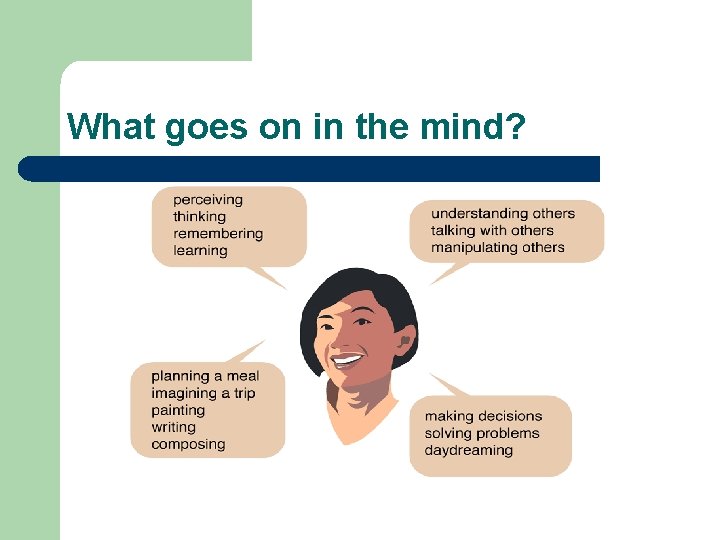 What goes on in the mind?

perceiving
thinking
remembering
learning

understanding others
talking with others
manipulating others

planning a meal
imagining a trip
painting
writing
composing

making decisions
solving problems
daydreaming